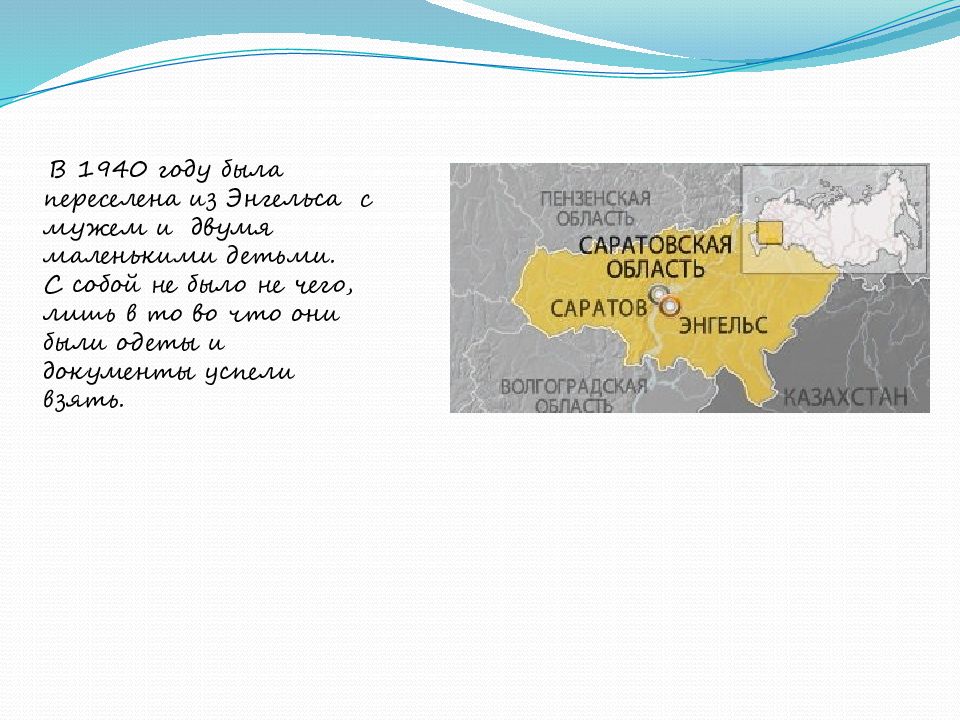 В 1940 году была переселена из Энгельса с мужем и двумя маленькими детьми. С собой не было не чего, лишь в то во что они были одеты и документы успели взять.

ПЕНЗЕНСКАЯ ОБЛАСТЬ
САРАТОВСКАЯ ОБЛАСТЬ
САРАТОВ
ЭНГЕЛЬС
ВОЛГОГРАДСКАЯ ОБЛАСТЬ
КАЗАХСТАН